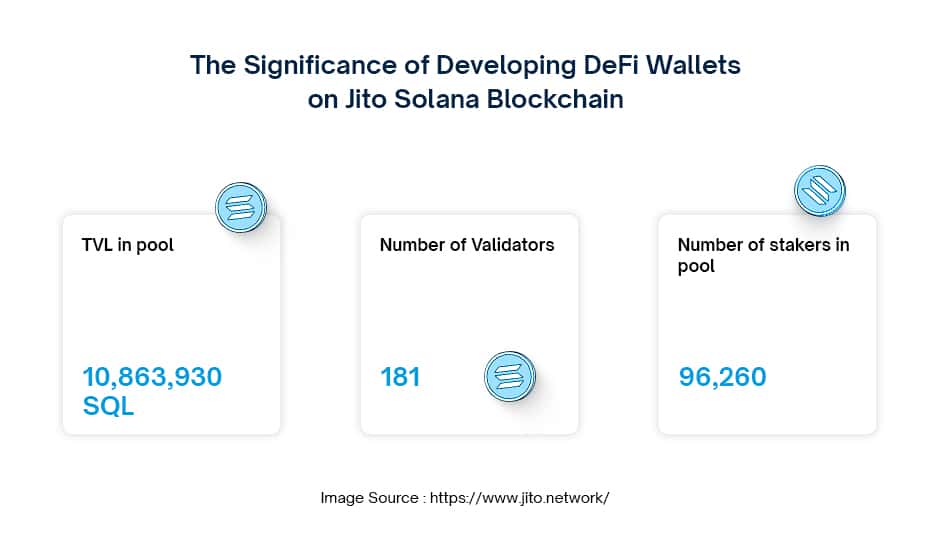 The Significance of Developing DeFi Wallets on Jito Solana Blockchain

TVL in pool

10,863,930 SQL

Number of Validators

181

Number of stakers in pool

96,260

Image Source : https://www.jito.network/